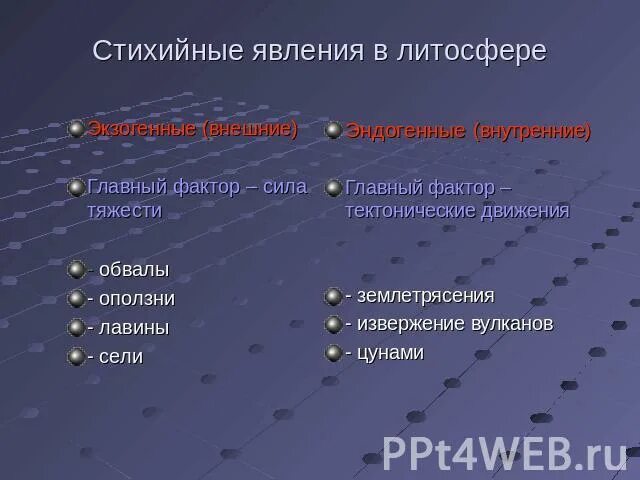 Стихийные явления в литосфере

Экзогенные (внешние)

Главный фактор – сила тяжести

- обвалы
- оползни
- лавины
- сели

Эндогенные (внутренние)

Главный фактор – тектонические движения

- землетрясения
- извержение вулканов
- цунами

PPt4WEB.ru